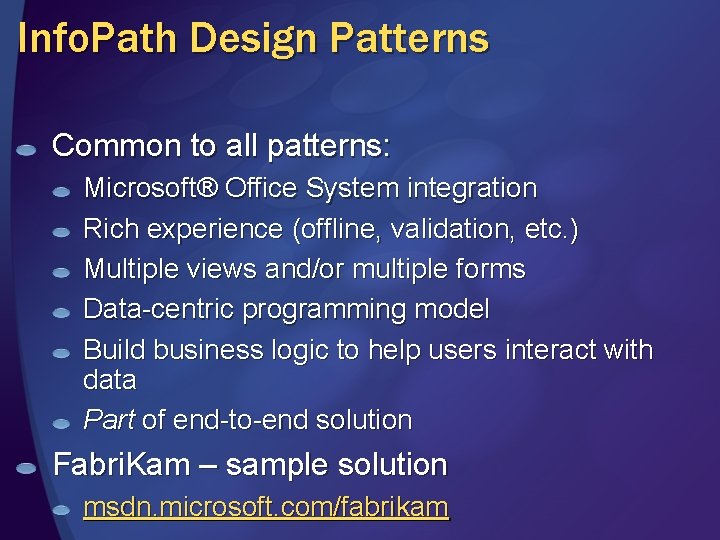 InfoPath Design Patterns

Common to all patterns:
Microsoft® Office System integration
Rich experience (offline, validation, etc.)
Multiple views and/or multiple forms
Data-centric programming model
Build business logic to help users interact with data
Part of end-to-end solution

FabriKam – sample solution
msdn.microsoft.com/fabrikam